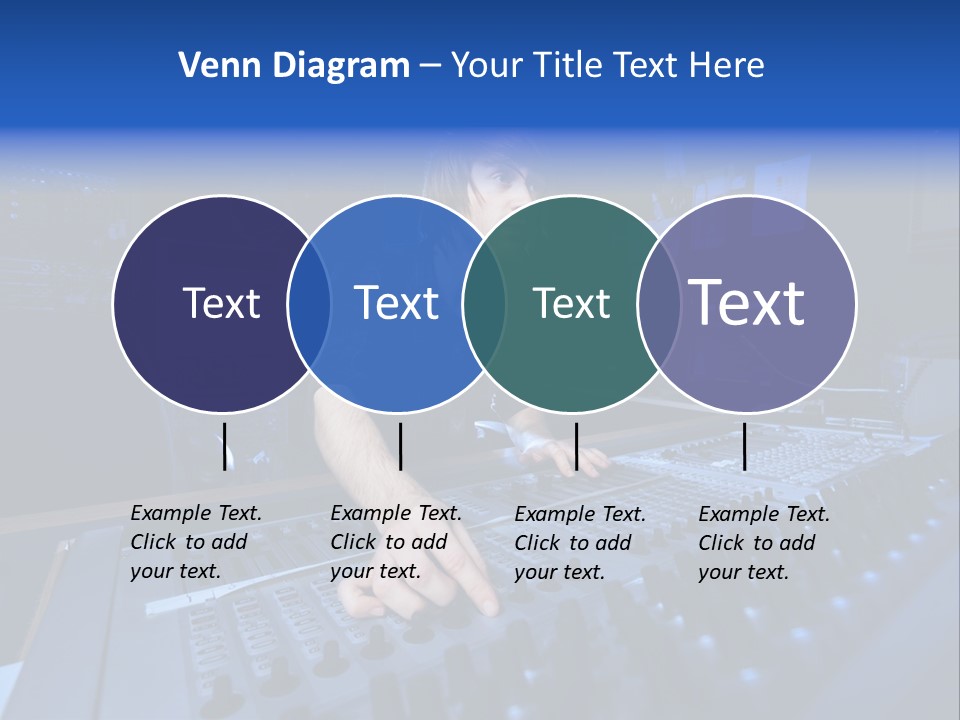 Venn Diagram – Your Title Text Here

Text

Text

Text

Text

Example Text. Click to add your text.

Example Text. Click to add your text.

Example Text. Click to add your text.

Example Text. Click to add your text.